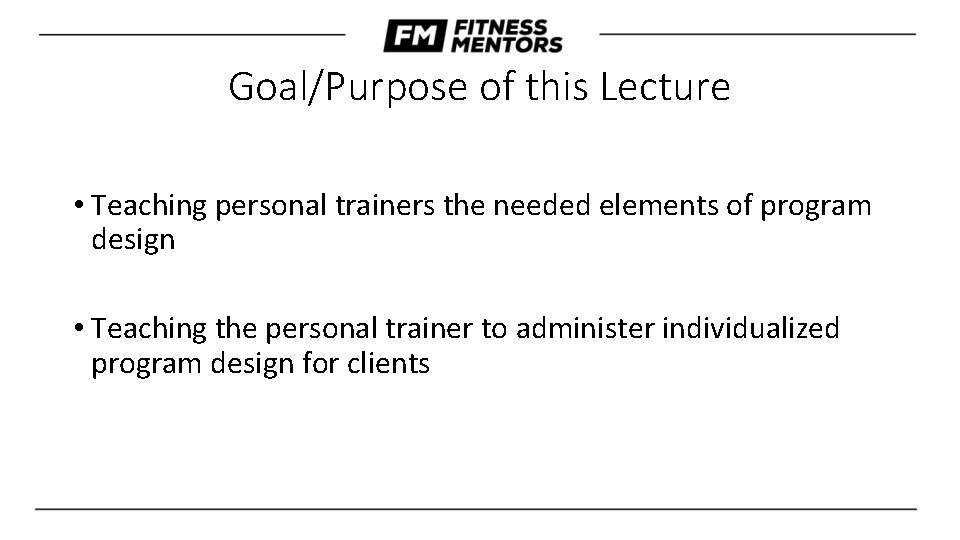 FM FITNESS MENTORS

Goal/Purpose of this Lecture

• Teaching personal trainers the needed elements of program design

• Teaching the personal trainer to administer individualized program design for clients